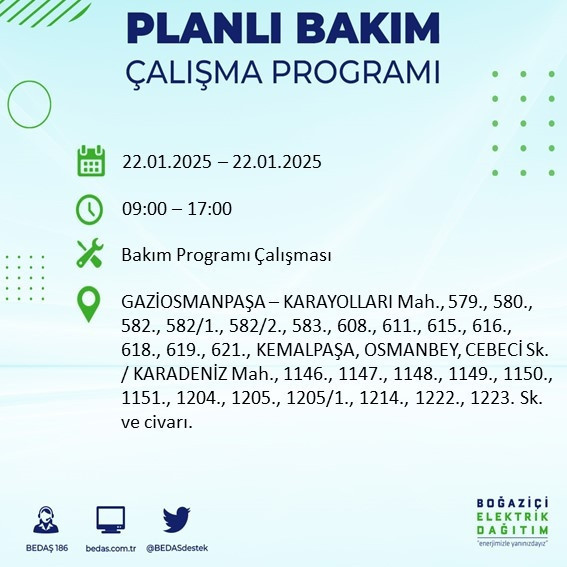 PLANLI BAKIM
ÇALIŞMA PROGRAMI

22.01.2025 – 22.01.2025

09:00 – 17:00

Bakım Programı Çalışması

GAZİOSMANPAŞA – KARAYOLLARI Mah., 579., 580., 582., 582/1., 582/2., 583., 608., 611., 615., 616., 618., 619., 621., KEMALPAŞA, OSMANBEY, CEBECİ Sk. / KARADENİZ Mah., 1146., 1147., 1148., 1149., 1150., 1151., 1204., 1205., 1205/1., 1214., 1222., 1223. Sk. ve civarı.

BEDAŞ 186
bedas.com.tr
@BEDASdestek

BOĞAZİÇİ
ELEKTRİK
DAĞITIM
"enerjimizle yanınızdayız"